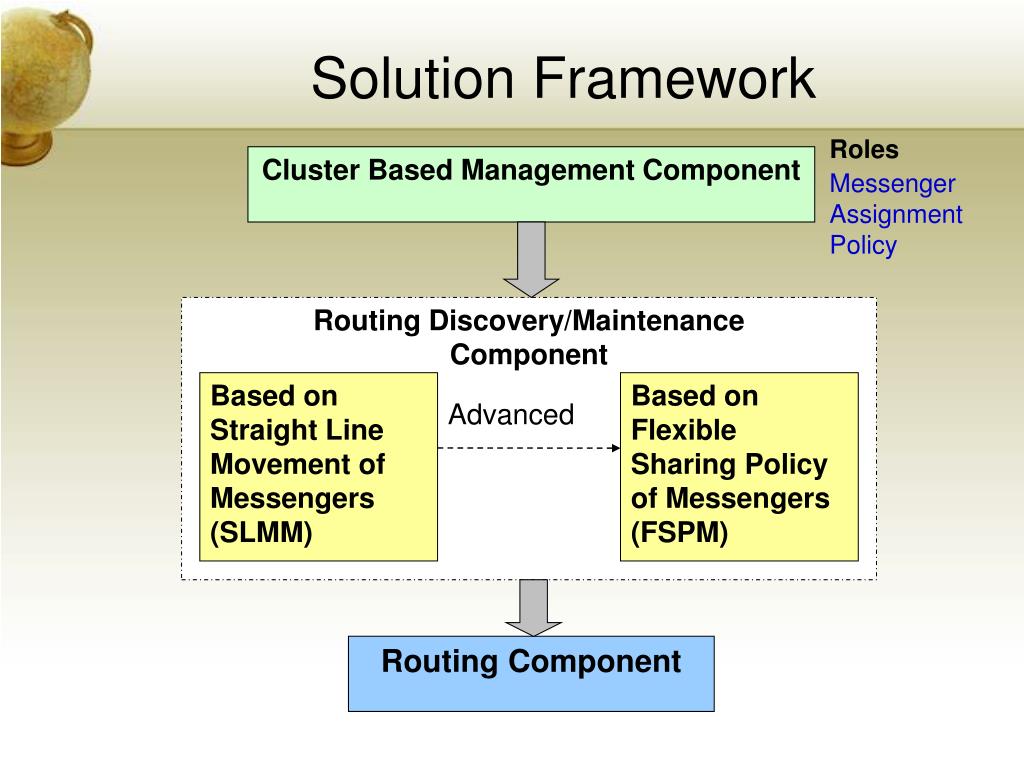 Solution Framework

Cluster Based Management Component

Roles
Messenger
Assignment
Policy

Routing Discovery/Maintenance Component

Based on Straight Line Movement of Messengers (SLMM)

Advanced

Based on Flexible Sharing Policy of Messengers (FSPM)

Routing Component